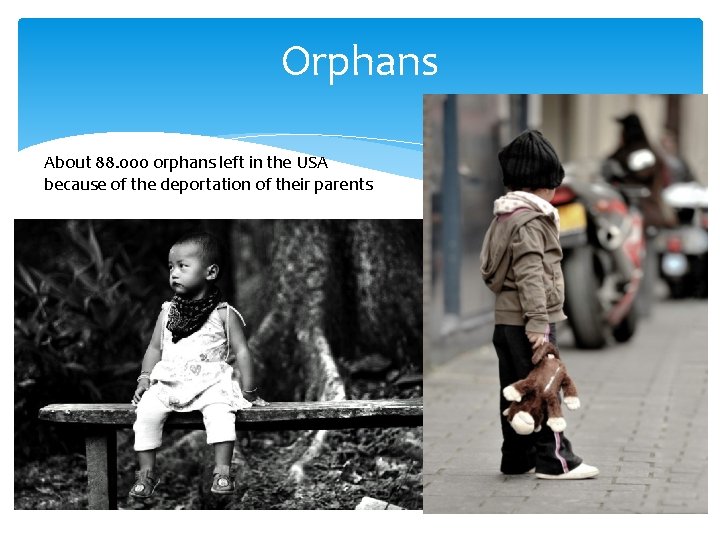 Orphans

About 88.000 orphans left in the USA because of the deportation of their parents